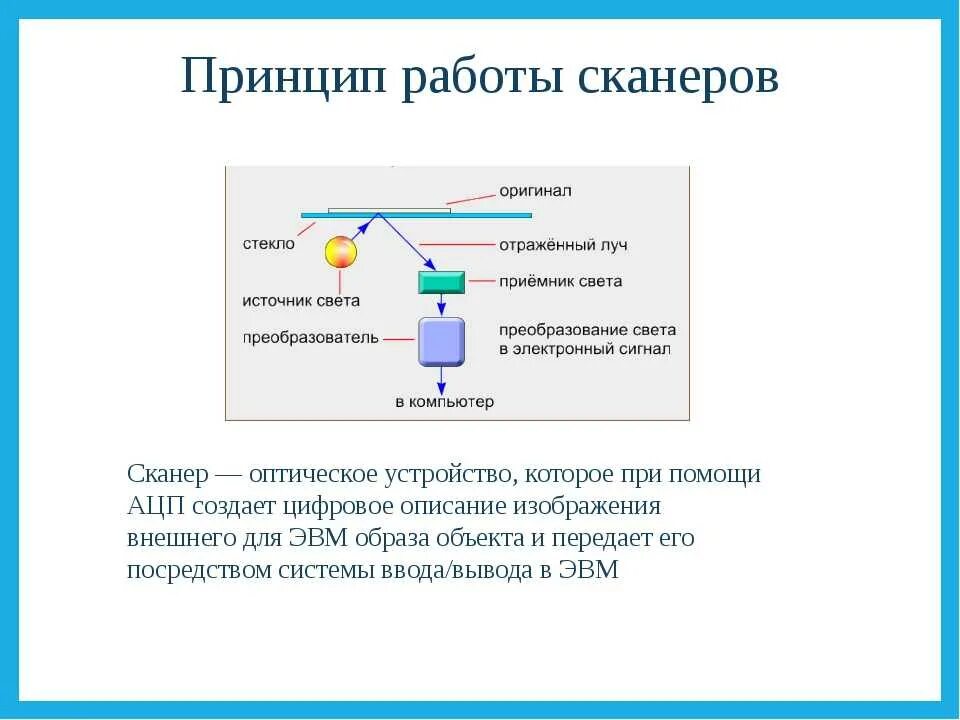 Принцип работы сканеров

оригинал

стекло

отражённый луч

приёмник света

источник света

преобразователь

преобразование света в электронный сигнал

в компьютер

Сканер — оптическое устройство, которое при помощи АЦП создает цифровое описание изображения внешнего для ЭВМ образа объекта и передает его посредством системы ввода/вывода в ЭВМ